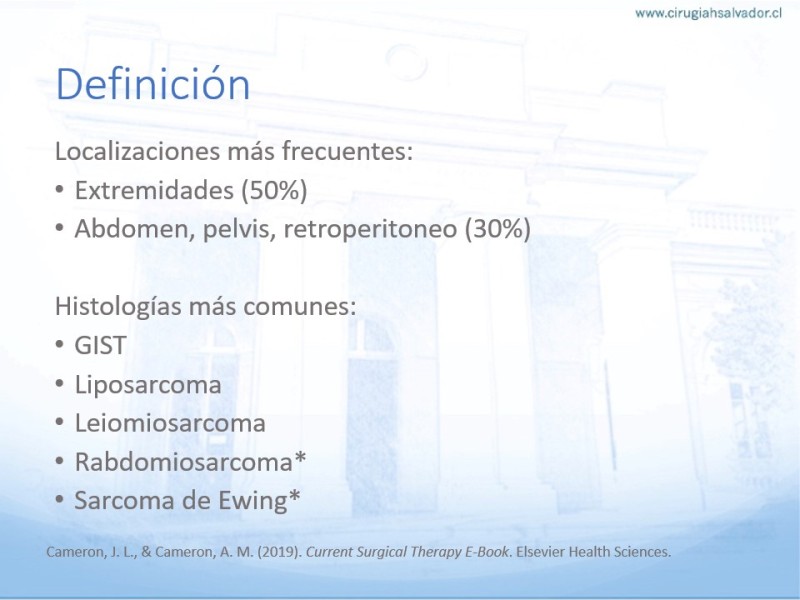 www.cirugiahsalvador.cl

Definición

Localizaciones más frecuentes:

• Extremidades (50%)
• Abdomen, pelvis, retroperitoneo (30%)

Histologías más comunes:

• GIST
• Liposarcoma
• Leiomiosarcoma
• Rabdomiosarcoma*
• Sarcoma de Ewing*

Cameron, J. L., & Cameron, A. M. (2019). Current Surgical Therapy E-Book. Elsevier Health Sciences.